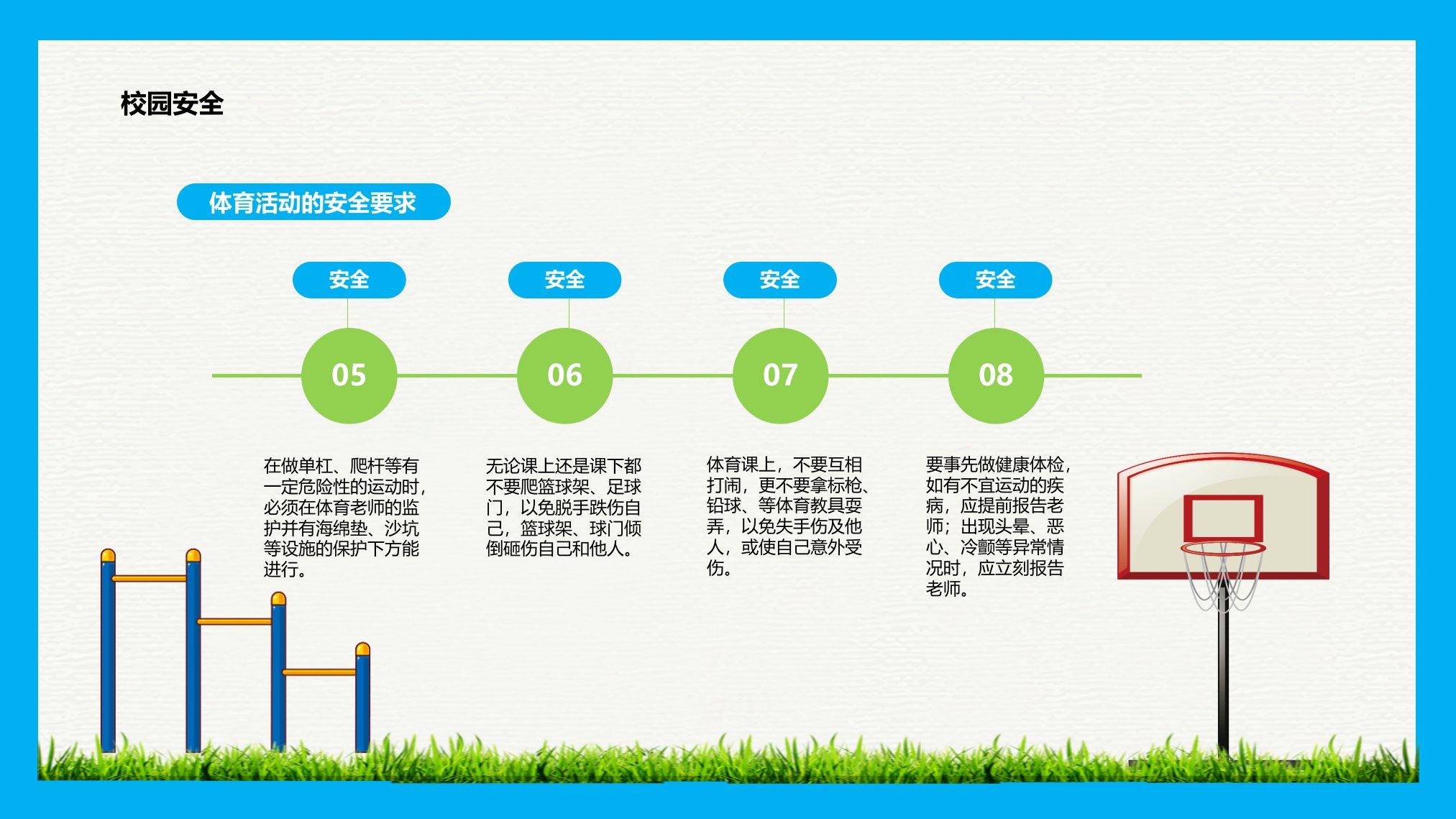 校园安全

体育活动的安全要求

安全

05

在做单杠、爬杆等有一定危险性的运动时，必须在体育老师的监护并有海绵垫、沙坑等设施的保护下方能进行。

安全

06

无论课上还是课下都不要爬篮球架、足球门，以免脱手跌伤自己，篮球架、球门倾倒砸伤自己和他人。

安全

07

体育课上，不要互相打闹，更不要拿标枪、铅球、等体育教具耍弄，以免失手伤及他人，或使自己意外受伤。

安全

08

要事先做健康体检，如有不宜运动的疾病，应提前报告老师；出现头晕、恶心、冷颤等异常情况时，应立刻报告老师。